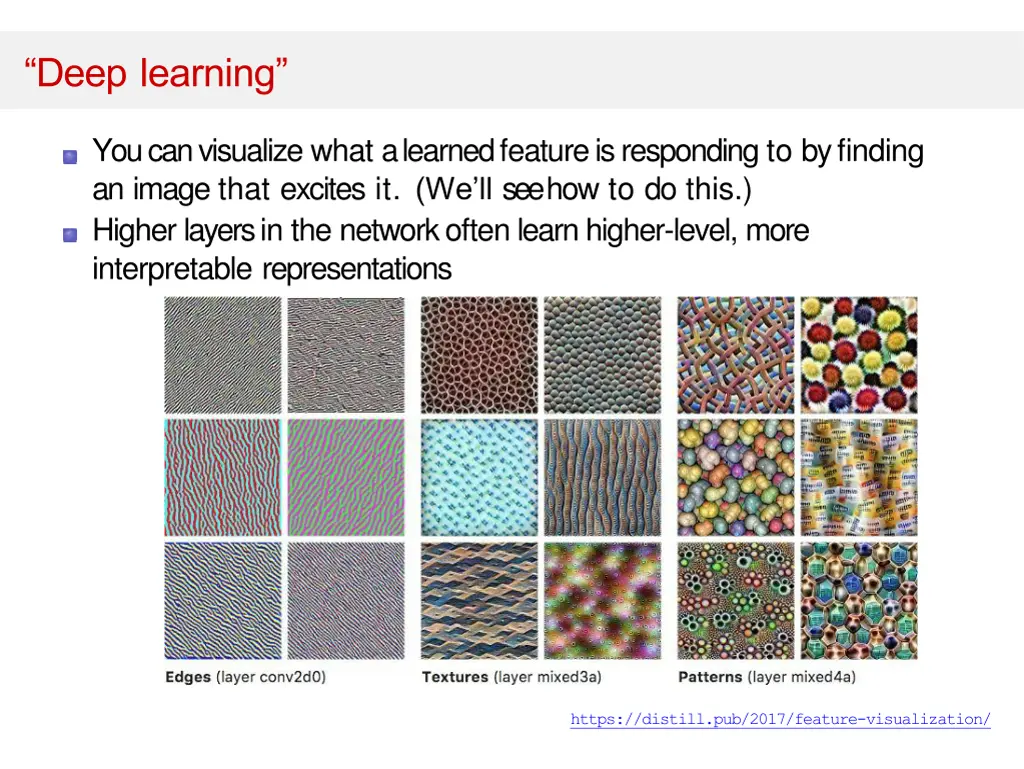 “Deep learning”

You can visualize what a learned feature is responding to by finding an image that excites it. (We’ll see how to do this.)

Higher layers in the network often learn higher-level, more interpretable representations

Edges (layer conv2d0)

Textures (layer mixed3a)

Patterns (layer mixed4a)

https://distill.pub/2017/feature-visualization/